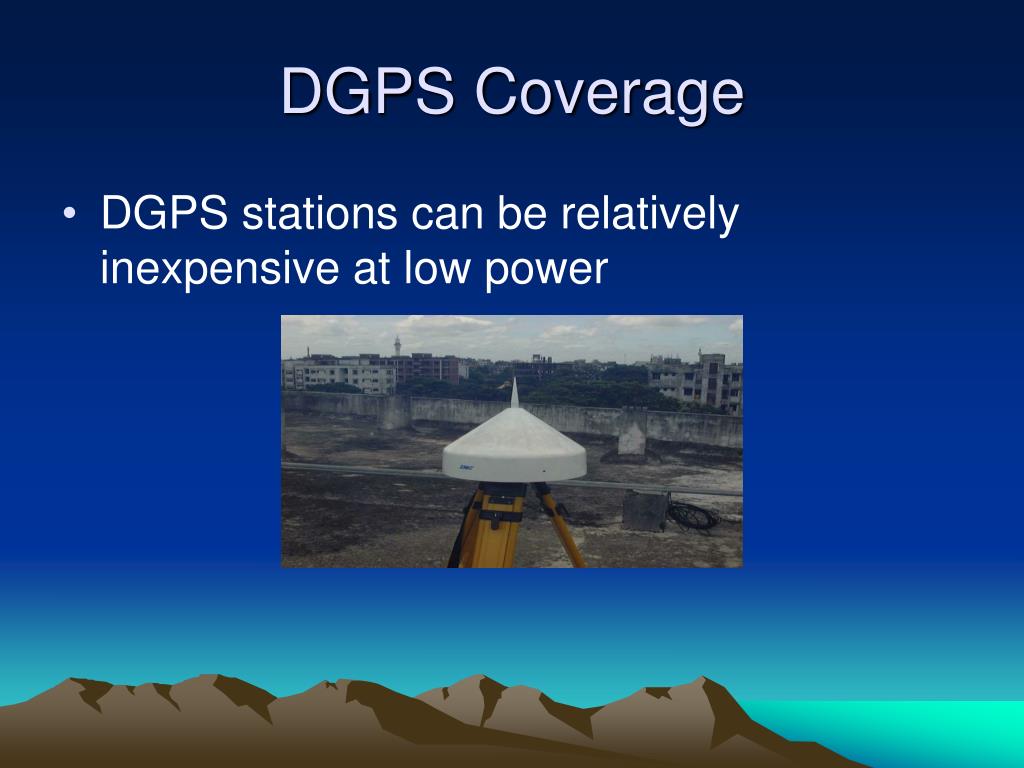 DGPS Coverage

• DGPS stations can be relatively inexpensive at low power